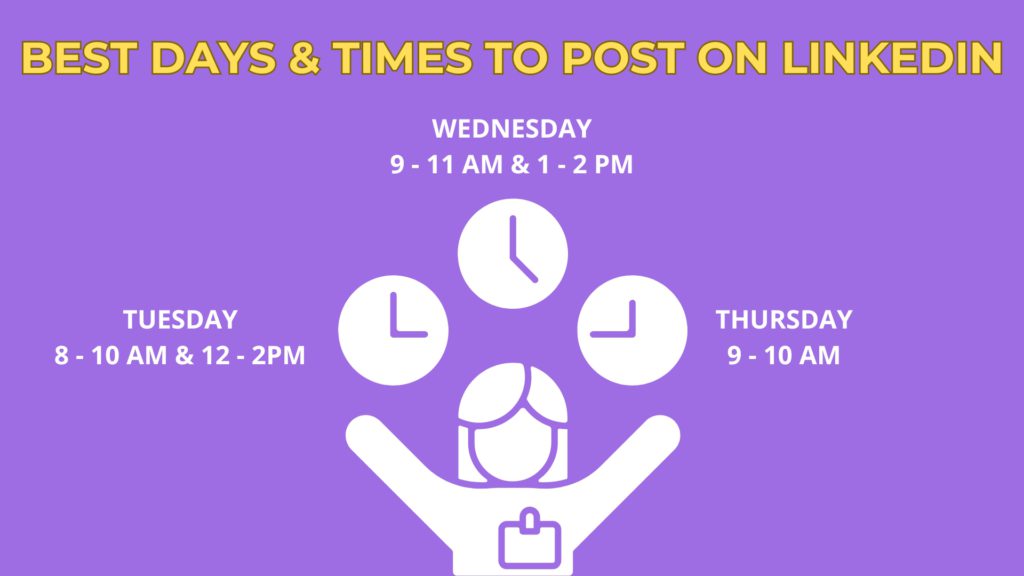 BEST DAYS & TIMES TO POST ON LINKEDIN

WEDNESDAY
9 - 11 AM & 1 - 2 PM

TUESDAY
8 - 10 AM & 12 - 2PM

THURSDAY
9 - 10 AM